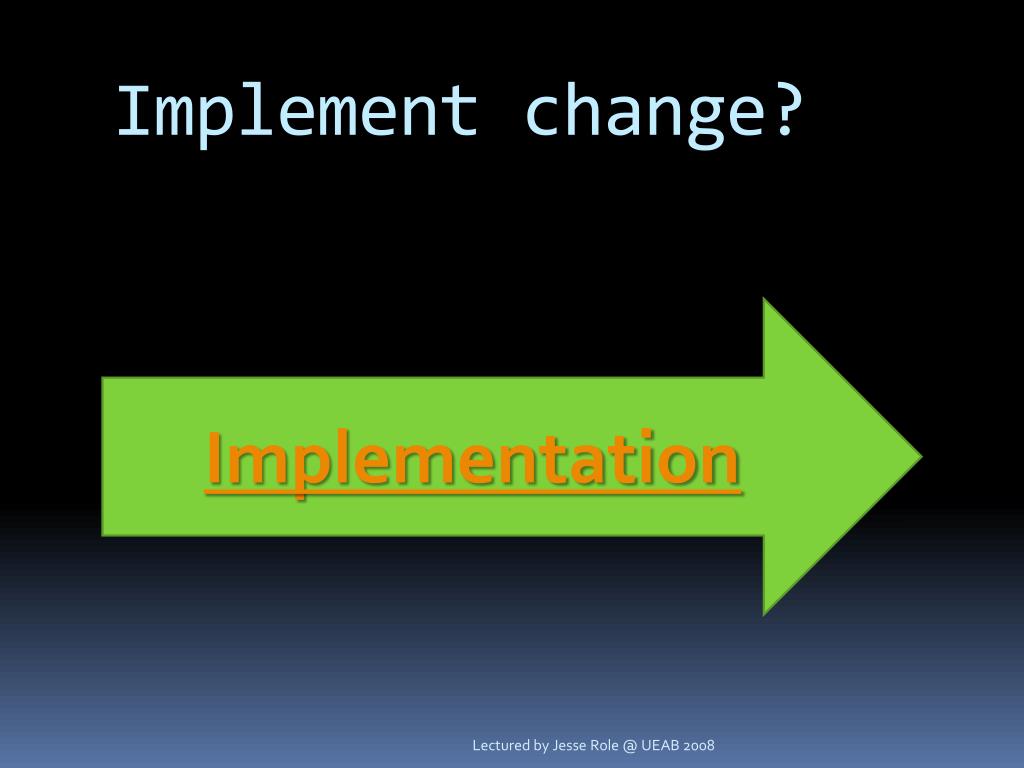 Implement change?

Implementation

Lectured by Jesse Role @ UEAB 2008